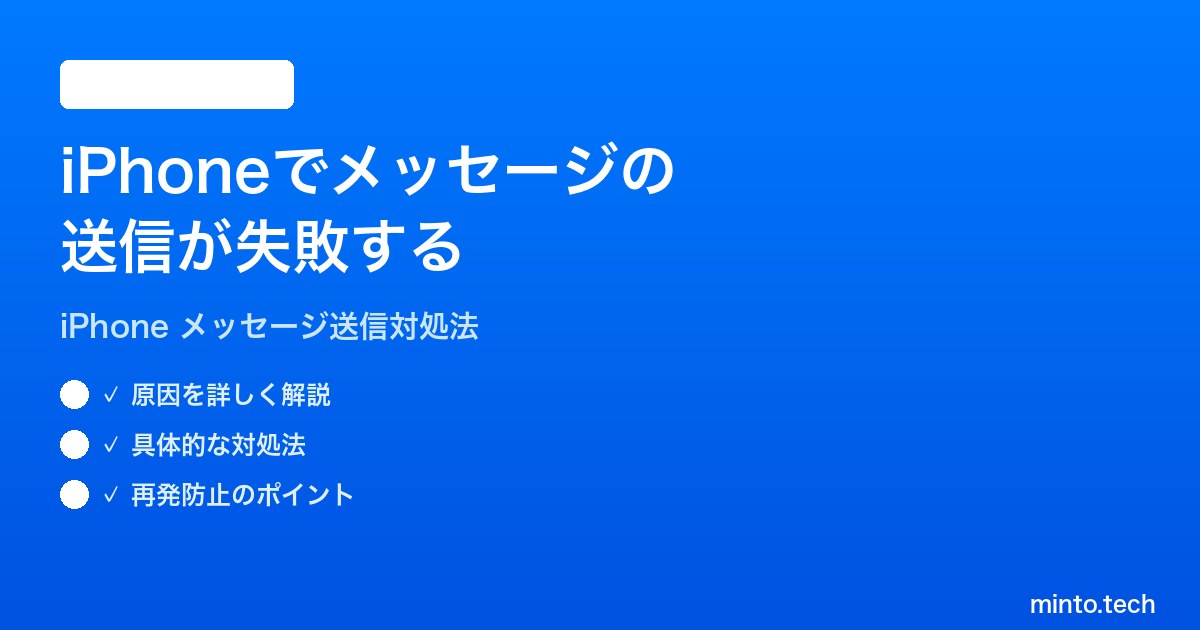 iPhoneでメッセージの送信が失敗する

iPhone メッセージ送信対処法

✓ 原因を詳しく解説

✓ 具体的な対処法

✓ 再発防止のポイント

minto.tech